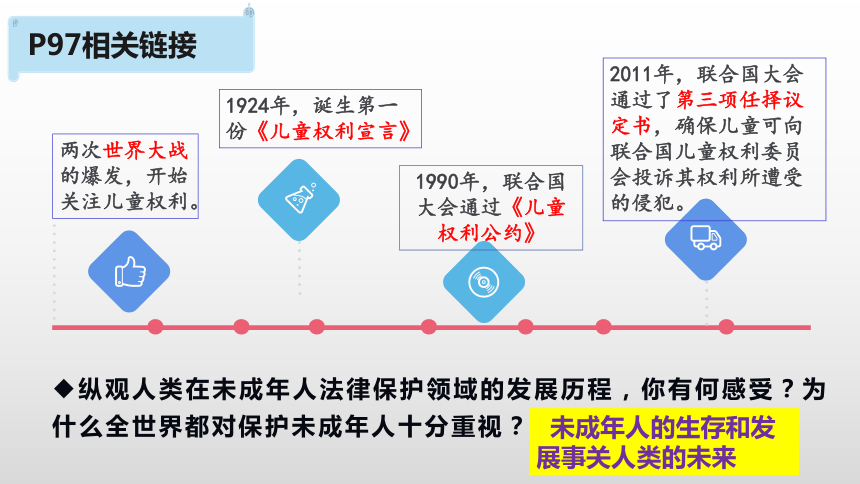 P97相关链接

两次世界大战的爆发，开始关注儿童权利。

1924年，诞生第一份《儿童权利宣言》

1990年，联合国大会通过《儿童权利公约》

2011年，联合国大会通过了第三项任择议定书，确保儿童可向联合国儿童权利委员会投诉其权利所遭受的侵犯。

◆纵观人类在未成年人法律保护领域的发展历程，你有何感受？为什么全世界都对保护未成年人十分重视？

未成年人的生存和发展事关人类的未来